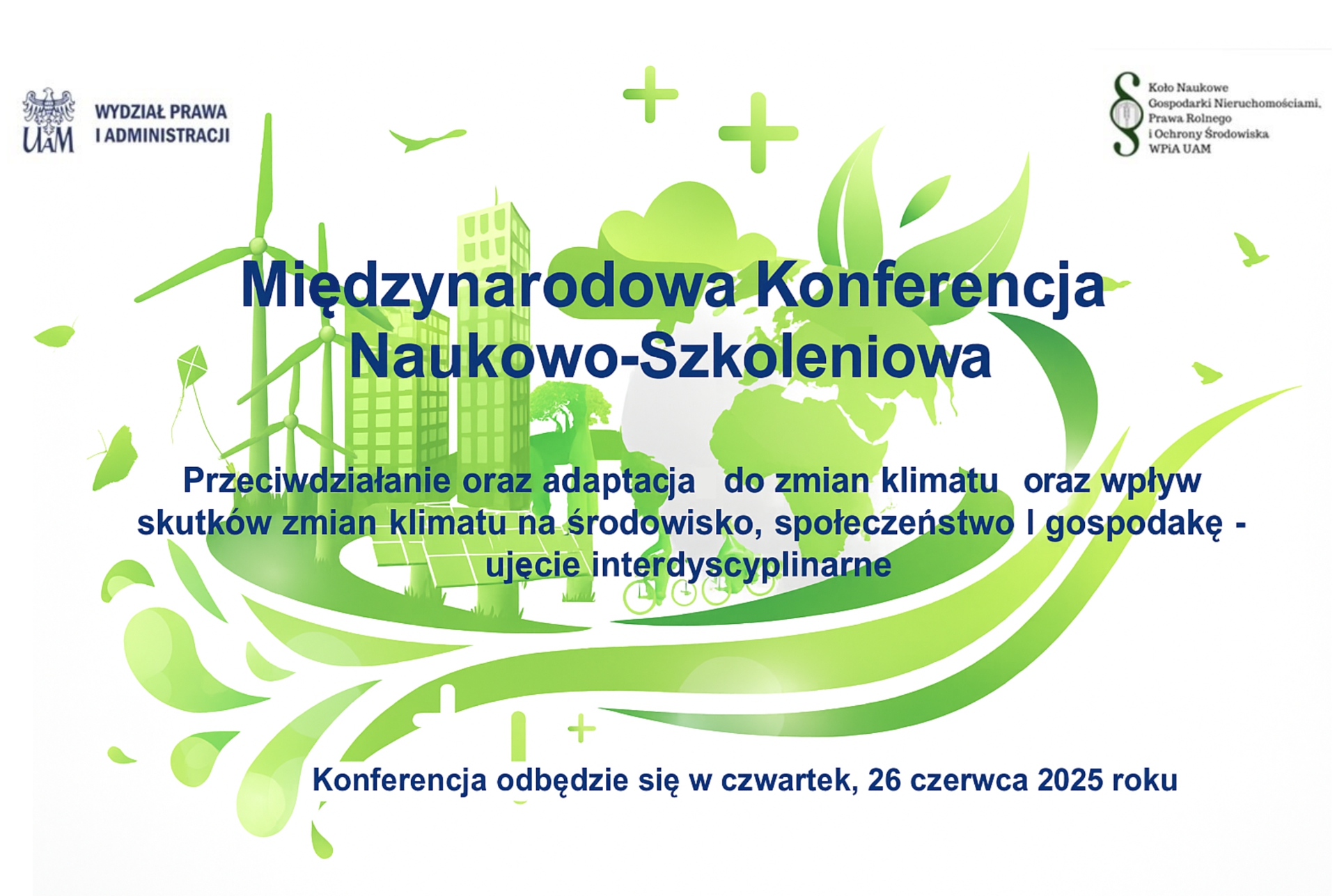 UAM

WYDZIAŁ PRAWA I ADMINISTRACJI

Koło Naukowe Gospodarki Nieruchomościami, Prawa Rolnego i Ochrony Środowiska WPiA UAM

Międzynarodowa Konferencja Naukowo-Szkoleniowa

Przeciwdziałanie oraz adaptacja do zmian klimatu oraz wpływ skutków zmian klimatu na środowisko, społeczeństwo I gospodakę - ujęcie interdyscyplinarne

Konferencja odbędzie się w czwartek, 26 czerwca 2025 roku